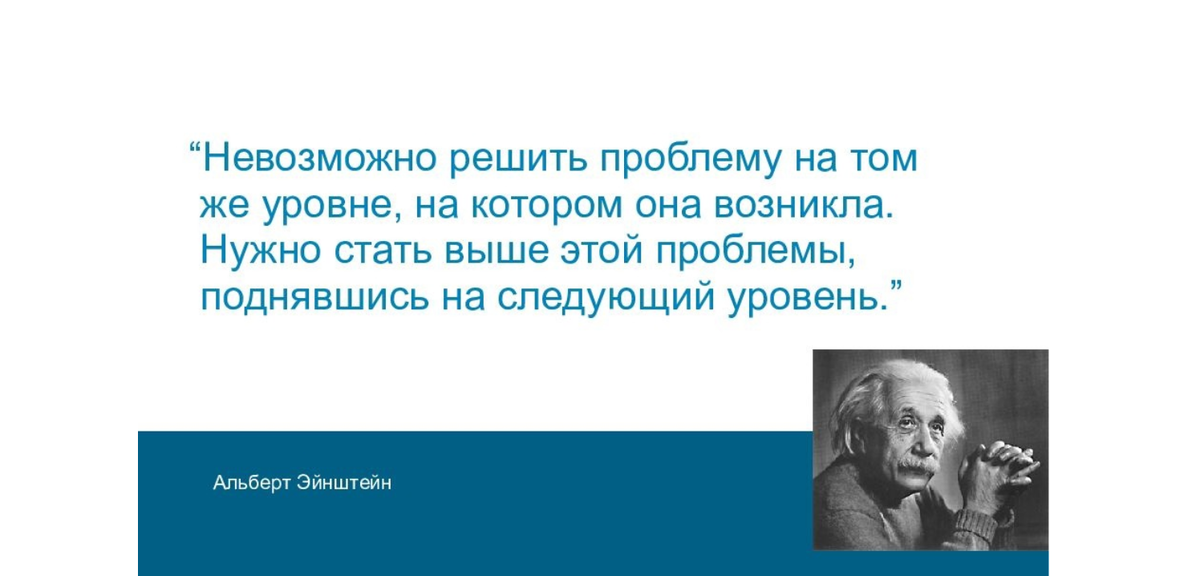 “Невозможно решить проблему на том же уровне, на котором она возникла. Нужно стать выше этой проблемы, поднявшись на следующий уровень.”

Альберт Эйнштейн